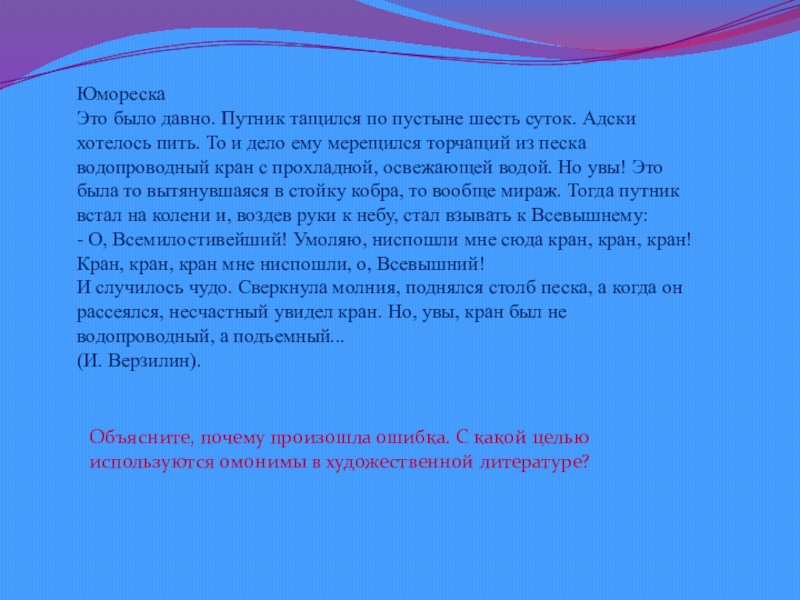 Юмореска
Это было давно. Путник тащился по пустыне шесть суток. Адски хотелось пить. То и дело ему мерещился торчащий из песка водопроводный кран с прохладной, освежающей водой. Но увы! Это была то вытянувшаяся в стойку кобра, то вообще мираж. Тогда путник встал на колени и, воздев руки к небу, стал взывать к Всевышнему:
- О, Всемилостивейший! Умоляю, ниспошли мне сюда кран, кран, кран! Кран, кран, кран мне ниспошли, о, Всевышний!
И случилось чудо. Сверкнула молния, поднялся столб песка, а когда он рассеялся, несчастный увидел кран. Но, увы, кран был не водопроводный, а подъемный...
(И. Верзилин).

Объясните, почему произошла ошибка. С какой целью используются омонимы в художественной литературе?